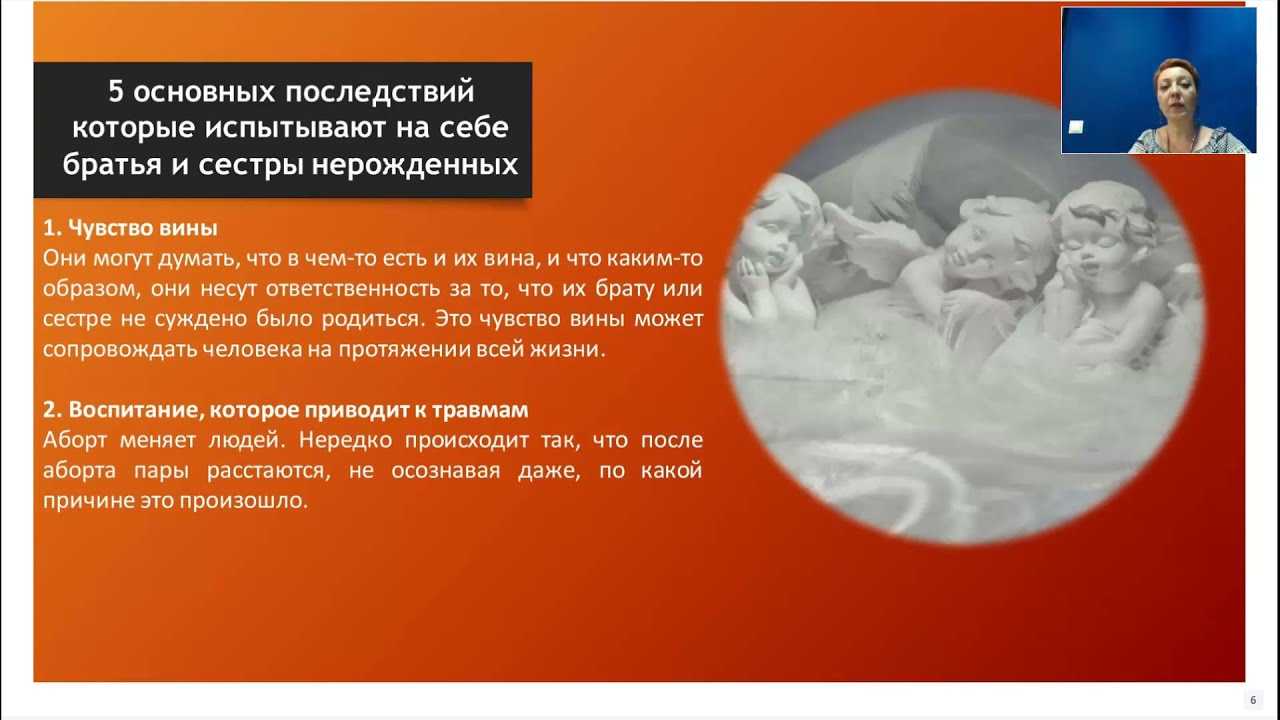 5 основных последствий которые испытывают на себе братья и сестры нерожденных

1. Чувство вины
Они могут думать, что в чем-то есть и их вина, и что каким-то образом, они несут ответственность за то, что их брату или сестре не суждено было родиться. Это чувство вины может сопровождать человека на протяжении всей жизни.

2. Воспитание, которое приводит к травмам
Аборт меняет людей. Нередко происходит так, что после аборта пары расстаются, не осознавая даже, по какой причине это произошло.

6